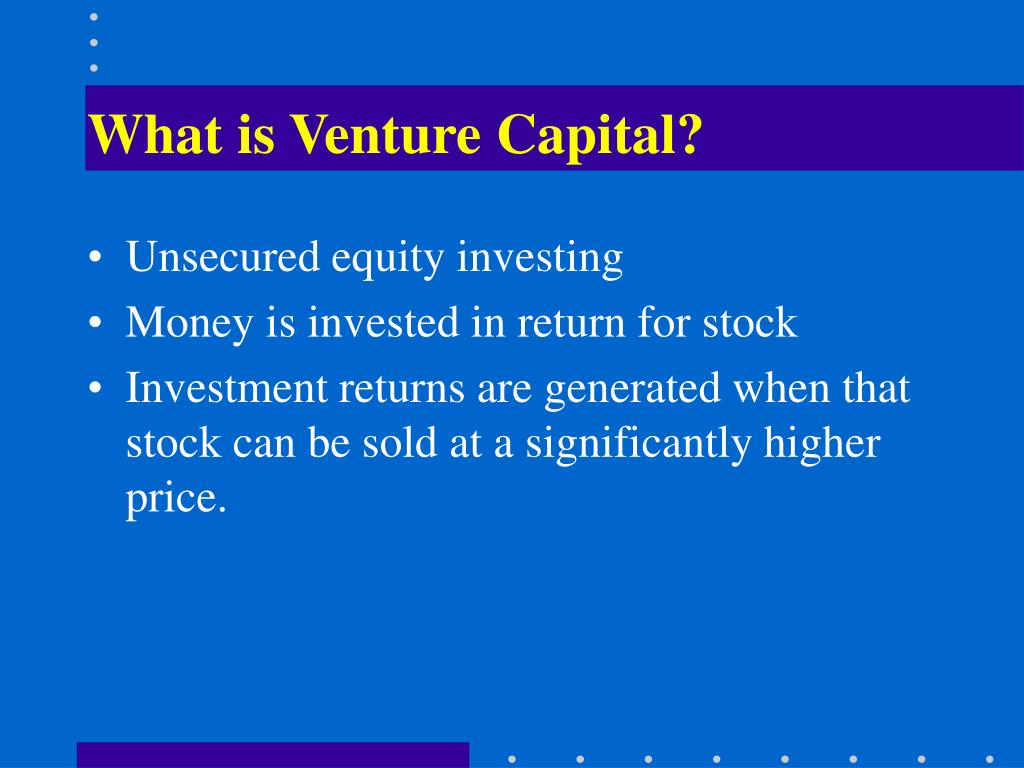 What is Venture Capital?

• Unsecured equity investing
• Money is invested in return for stock
• Investment returns are generated when that stock can be sold at a significantly higher price.